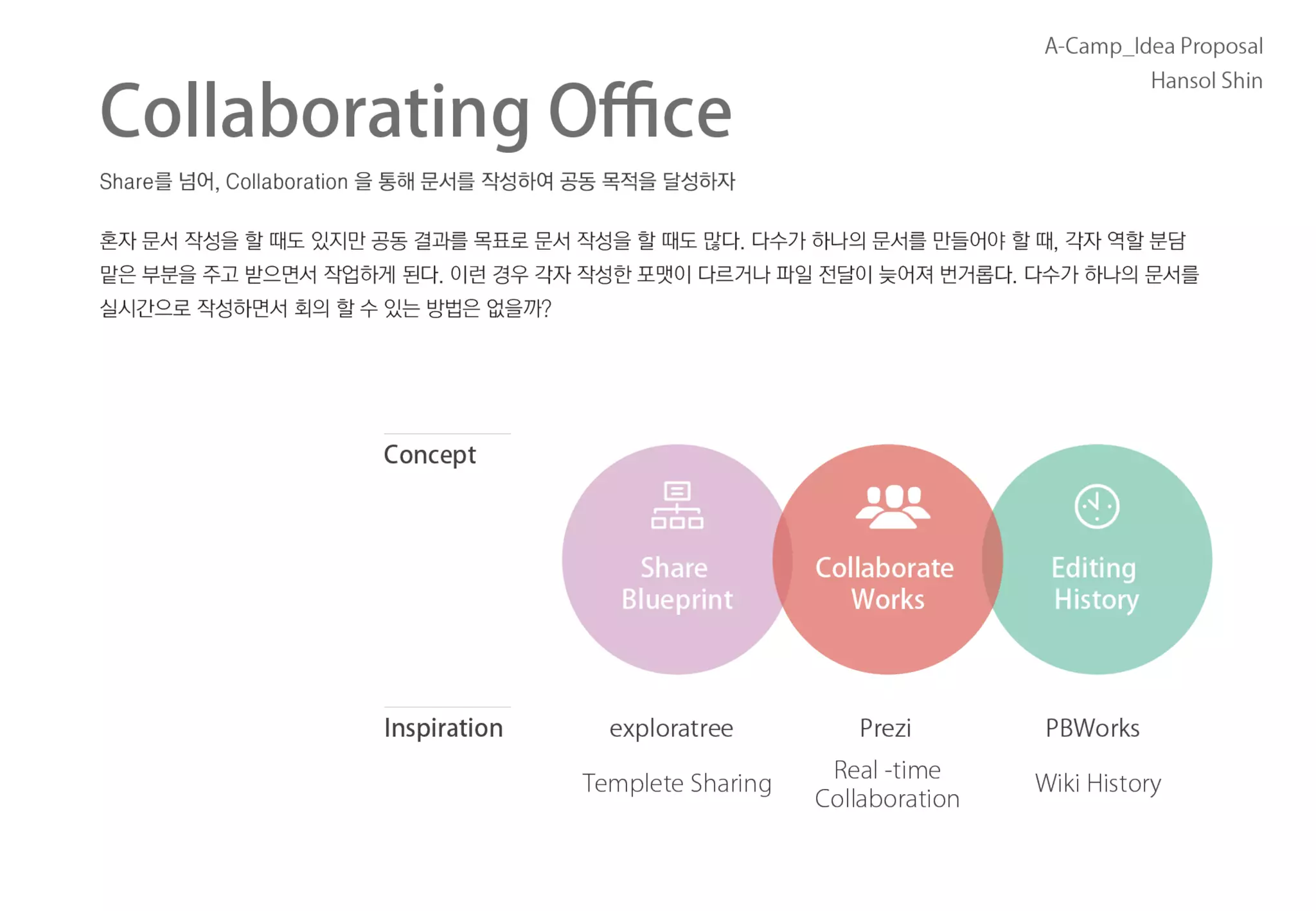 A-Camp_Idea Proposal
Hansol Shin

Collaborating Office

Share를 넘어, Collaboration 을 통해 문서를 작성하여 공동 목적을 달성하자

혼자 문서 작성을 할 때도 있지만 공동 결과를 목표로 문서 작성을 할 때도 많다. 다수가 하나의 문서를 만들어야 할 때, 각자 역할 분담 맡은 부분을 주고 받으면서 작업하게 된다. 이런 경우 각자 작성한 포맷이 다르거나 파일 전달이 늦어져 번거롭다. 다수가 하나의 문서를 실시간으로 작성하면서 회의 할 수 있는 방법은 없을까?

Concept

Share Blueprint

Collaborate Works

Editing History

Inspiration

exploratree

Templete Sharing

Prezi

Real -time Collaboration

PBWorks

Wiki History